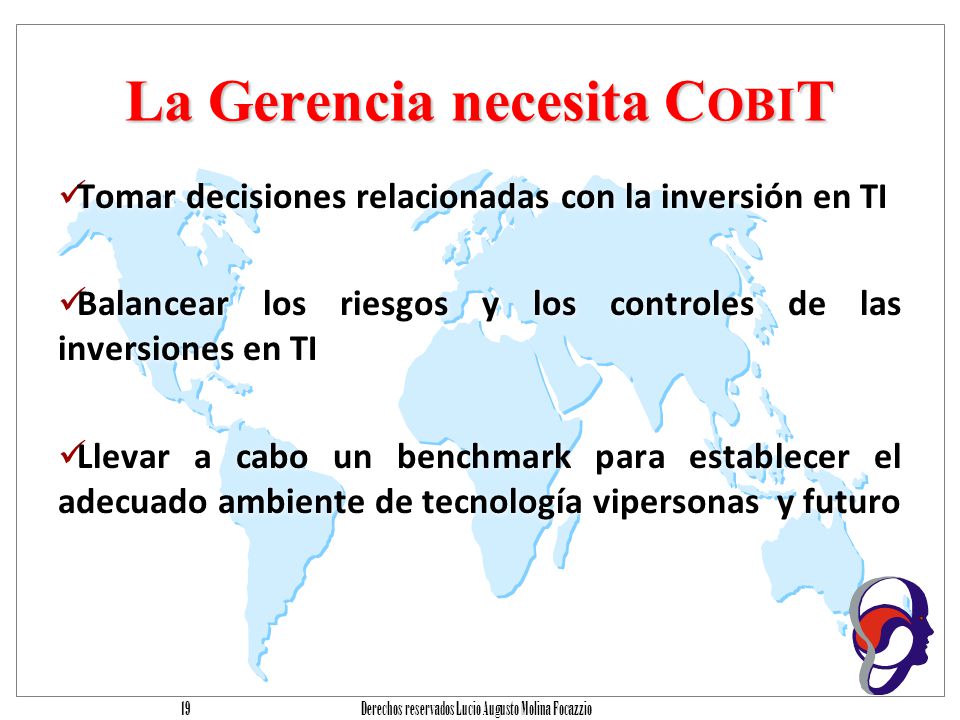 La Gerencia necesita COBIT

✓Tomar decisiones relacionadas con la inversión en TI

✓Balancear los riesgos y los controles de las inversiones en TI

✓Llevar a cabo un benchmark para establecer el adecuado ambiente de tecnología vipersonas y futuro

19 Derechos reservados Lucio Augusto Molina Focazzio